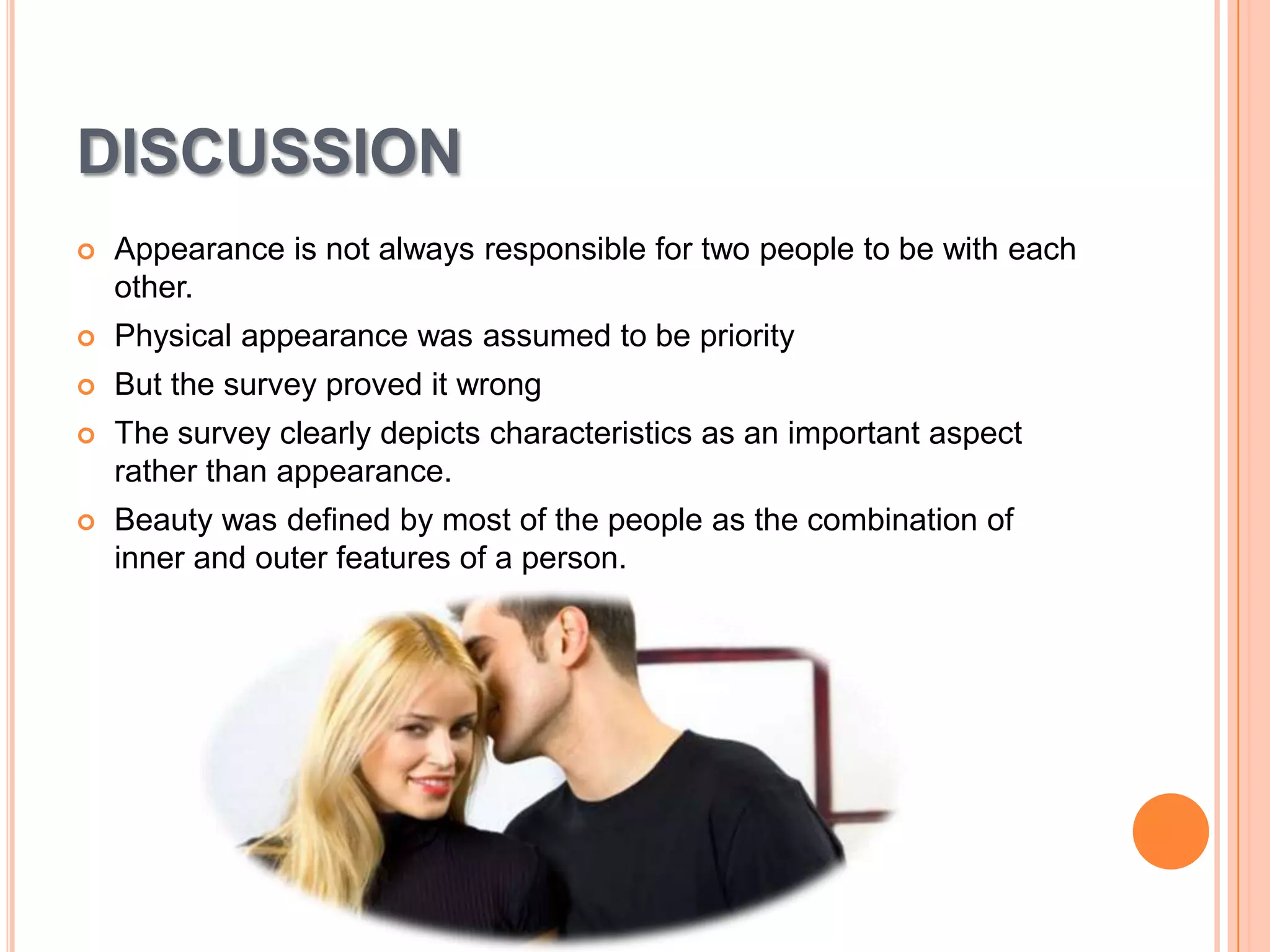 DISCUSSION

Appearance is not always responsible for two people to be with each other.

Physical appearance was assumed to be priority

But the survey proved it wrong

The survey clearly depicts characteristics as an important aspect rather than appearance.

Beauty was defined by most of the people as the combination of inner and outer features of a person.